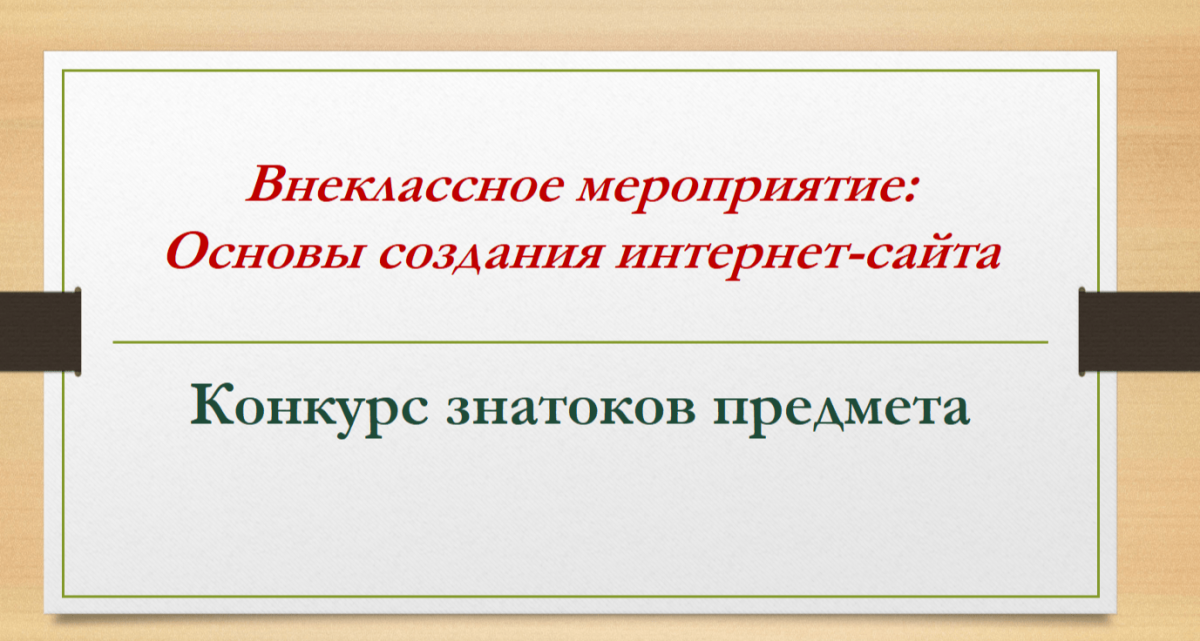 Внеклассное мероприятие:
Основы создания интернет-сайта

Конкурс знатоков предмета